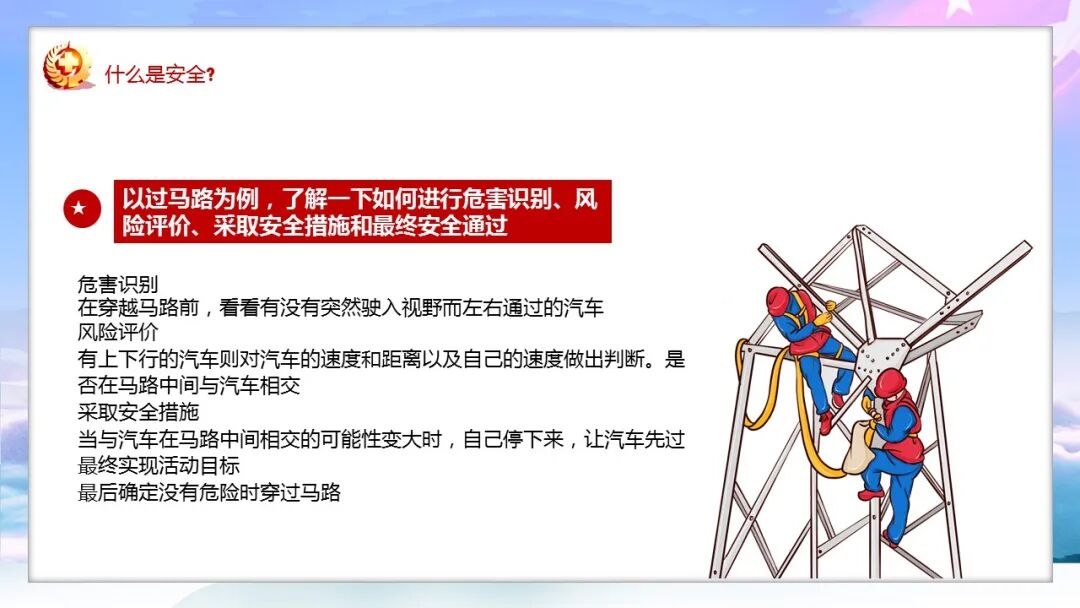 什么是安全?

以过马路为例，了解一下如何进行危害识别、风险评价、采取安全措施和最终安全通过

危害识别
在穿越马路前，看看有没有突然驶入视野而左右通过的汽车
风险评价
有上下行的汽车则对汽车的速度和距离以及自己的速度做出判断。是否在马路中间与汽车相交
采取安全措施
当与汽车在马路中间相交的可能性变大时，自己停下来，让汽车先过
最终实现活动目标
最后确定没有危险时穿过马路